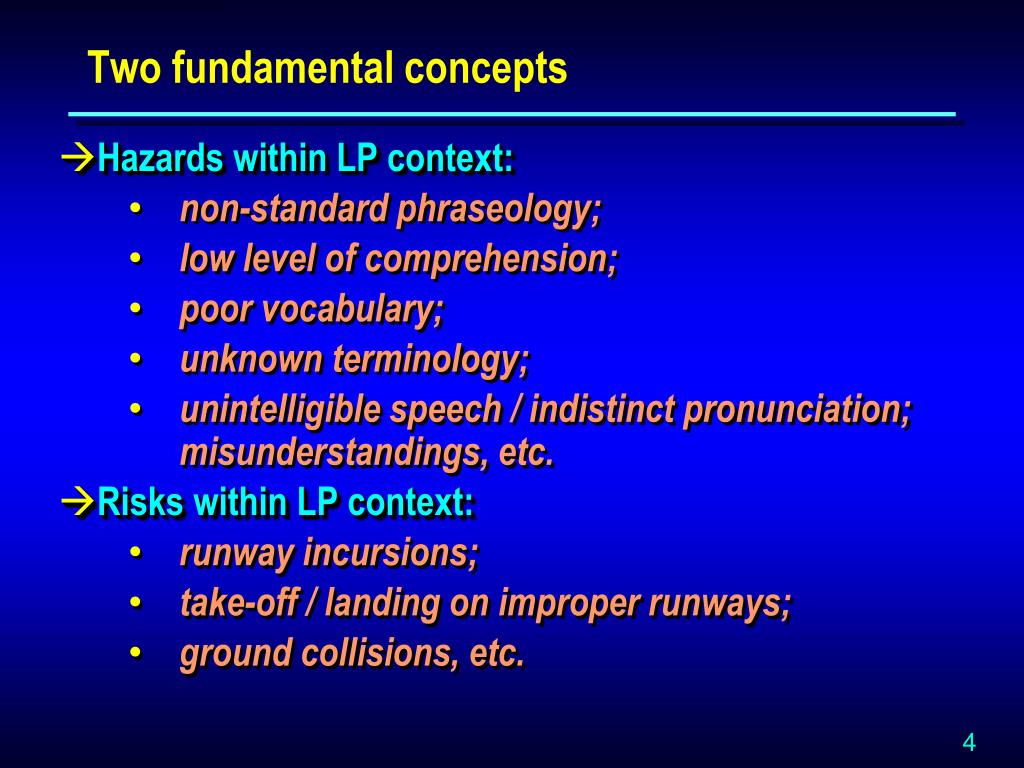 Two fundamental concepts

→Hazards within LP context:
• non-standard phraseology;
• low level of comprehension;
• poor vocabulary;
• unknown terminology;
• unintelligible speech / indistinct pronunciation; misunderstandings, etc.

→Risks within LP context:
• runway incursions;
• take-off / landing on improper runways;
• ground collisions, etc.

4